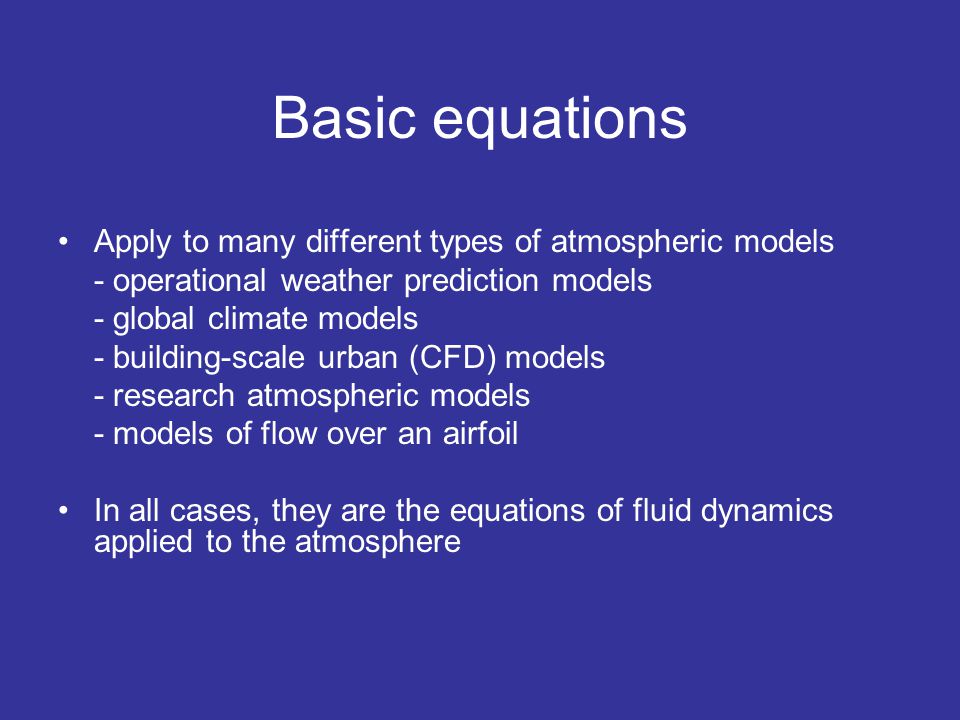 Basic equations

• Apply to many different types of atmospheric models
- operational weather prediction models
- global climate models
- building-scale urban (CFD) models
- research atmospheric models
- models of flow over an airfoil

• In all cases, they are the equations of fluid dynamics applied to the atmosphere